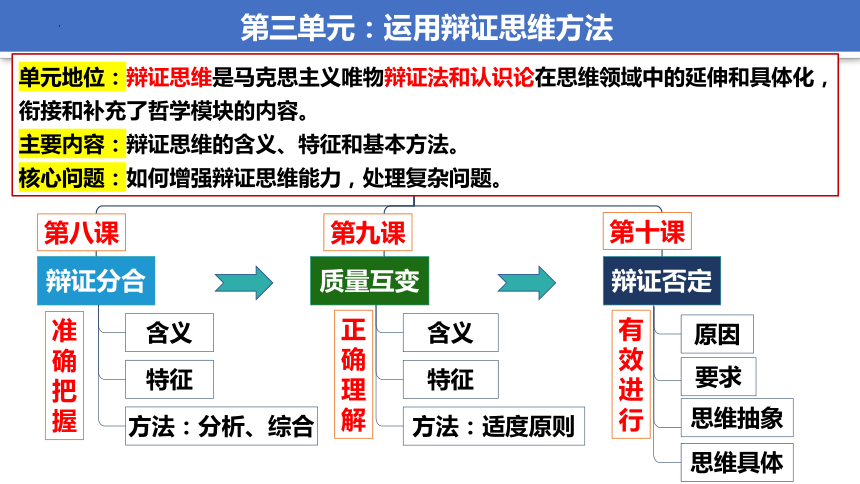 第三单元：运用辩证思维方法

单元地位：辩证思维是马克思主义唯物辩证法和认识论在思维领域中的延伸和具体化，衔接和补充了哲学模块的内容。
主要内容：辩证思维的含义、特征和基本方法。
核心问题：如何增强辩证思维能力，处理复杂问题。

第八课
辩证分合
准确把握
含义
特征
方法：分析、综合

第九课
质量互变
正确理解
含义
特征
方法：适度原则

第十课
辩证否定
有效进行
原因
要求
思维抽象
思维具体